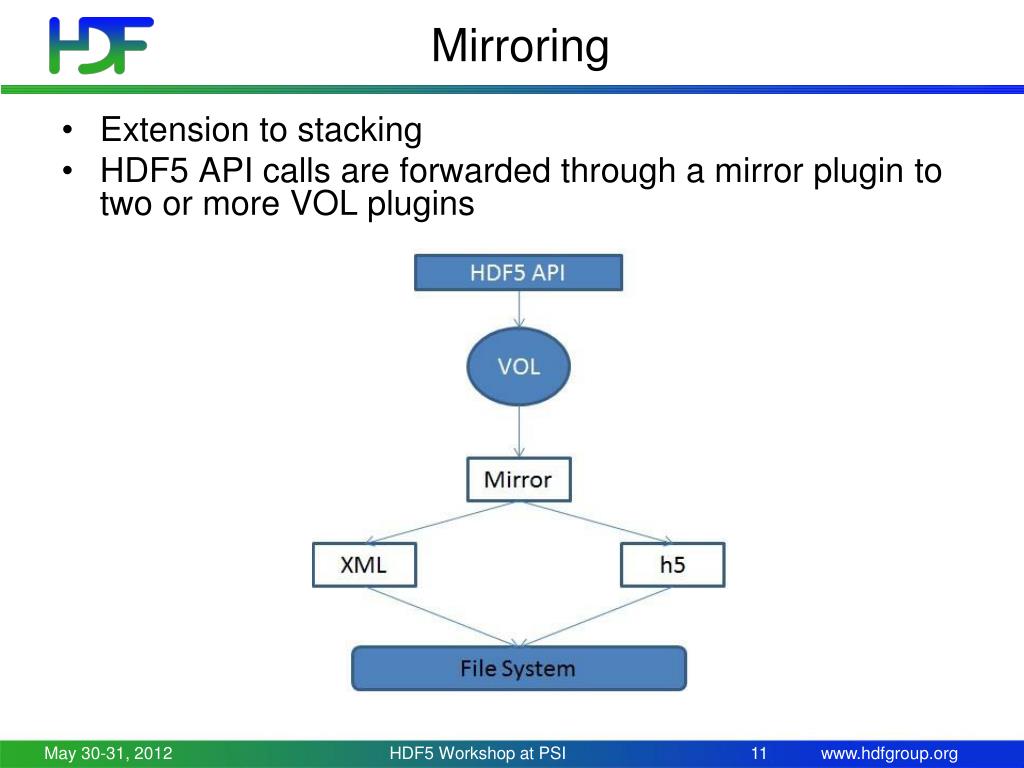 HDF

Mirroring

• Extension to stacking
• HDF5 API calls are forwarded through a mirror plugin to two or more VOL plugins

HDF5 API

VOL

Mirror

XML

h5

File System

May 30-31, 2012 HDF5 Workshop at PSI 11 www.hdfgroup.org